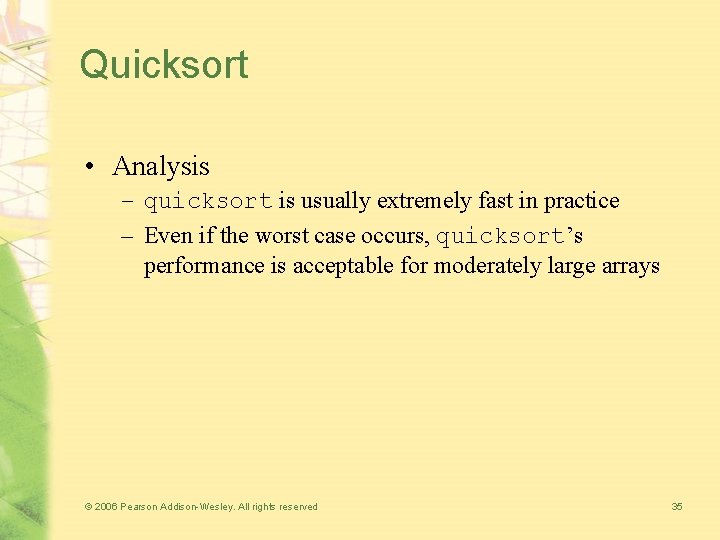 Quicksort

• Analysis
 – quicksort is usually extremely fast in practice
 – Even if the worst case occurs, quicksort's performance is acceptable for moderately large arrays

© 2006 Pearson Addison-Wesley. All rights reserved

35